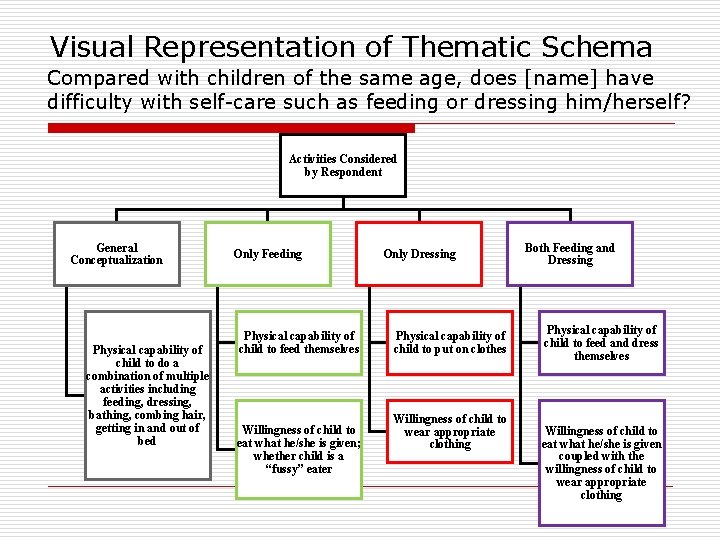 Visual Representation of Thematic Schema

Compared with children of the same age, does [name] have difficulty with self-care such as feeding or dressing him/herself?

Activities Considered by Respondent

General Conceptualization

Physical capability of child to do a combination of multiple activities including feeding, dressing, bathing, combing hair, getting in and out of bed

Only Feeding

Physical capability of child to feed themselves

Willingness of child to eat what he/she is given; whether child is a "fussy" eater

Only Dressing

Physical capability of child to put on clothes

Willingness of child to wear appropriate clothing

Both Feeding and Dressing

Physical capability of child to feed and dress themselves

Willingness of child to eat what he/she is given coupled with the willingness of child to wear appropriate clothing